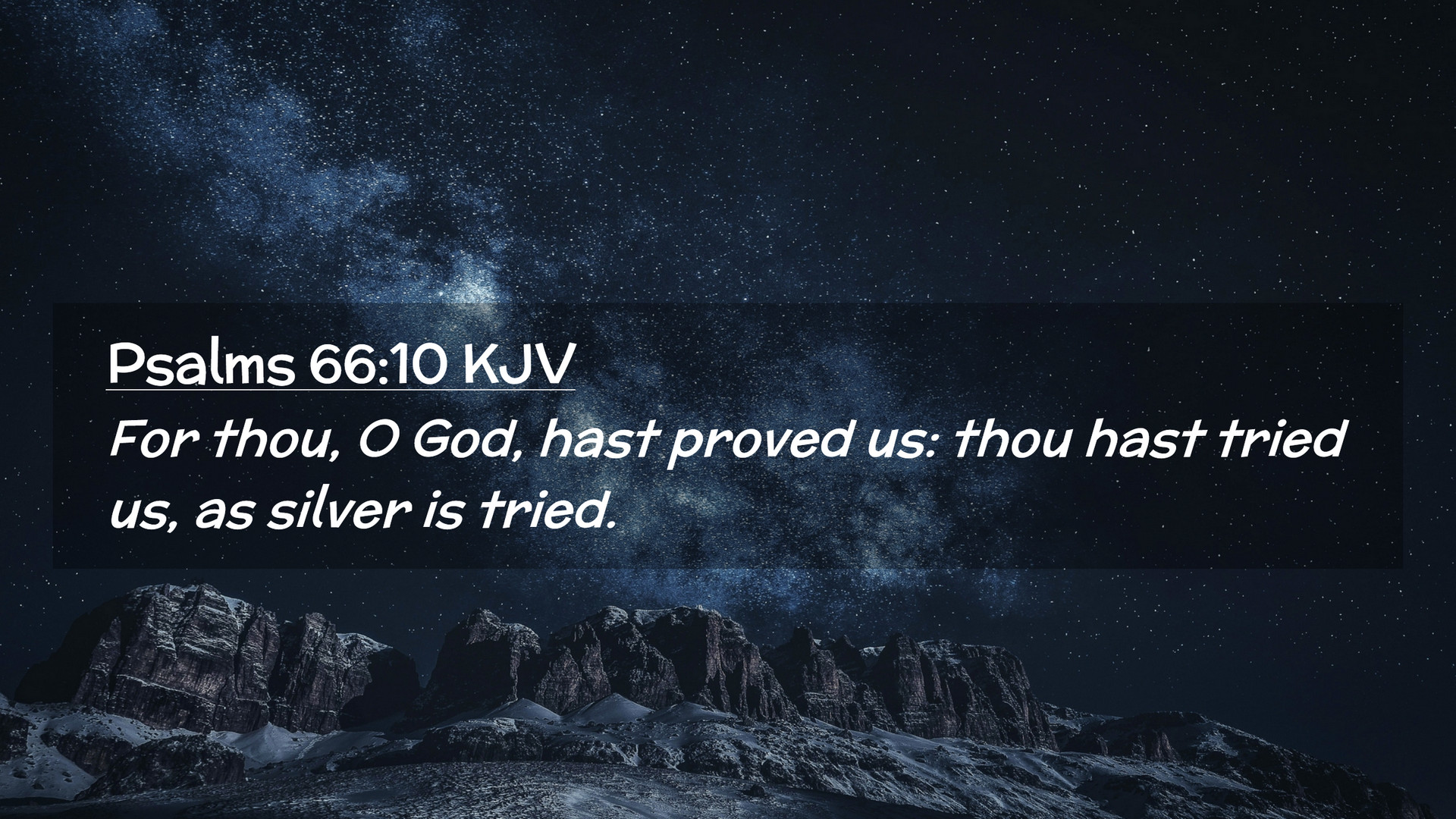 Psalms 66:10 KJV

For thou, O God, hast proved us: thou hast tried us, as silver is tried.